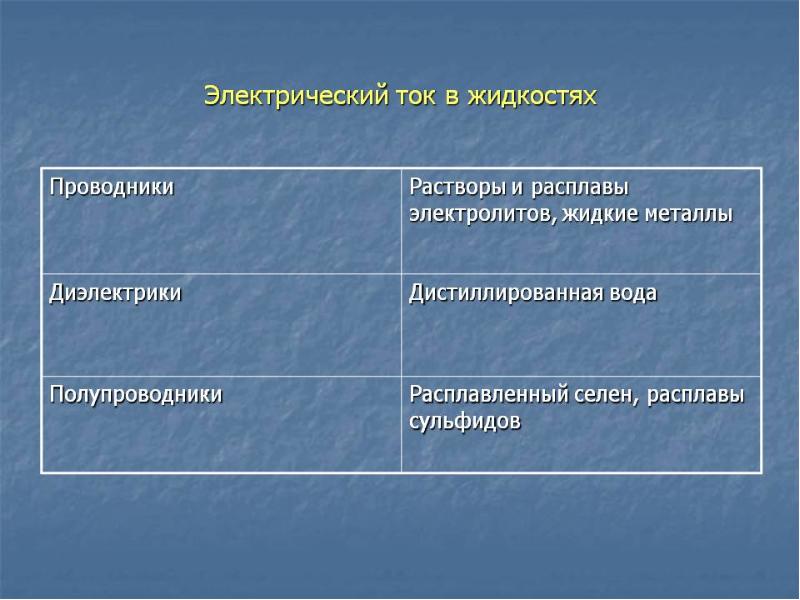 Электрический ток в жидкостях

| Проводники | Растворы и расплавы электролитов, жидкие металлы |
|---|---|
| Диэлектрики | Дистиллированная вода |
| Полупроводники | Расплавленный селен, расплавы сульфидов |